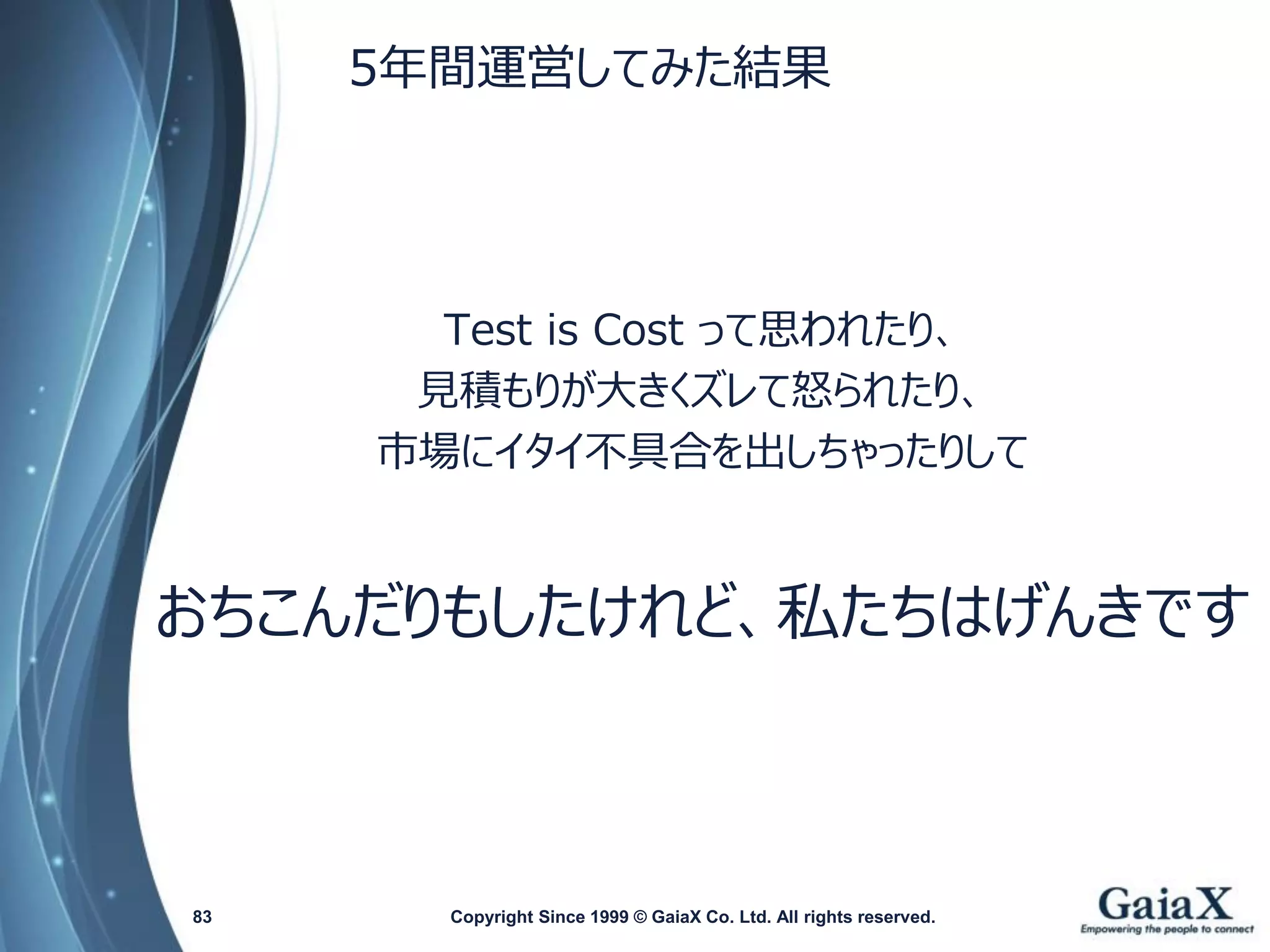 5年間運営してみた結果

Test is Cost って思われたり、
見積もりが大きくズレて怒られたり、
市場にイタイ不具合を出しちゃったりして

おちこんだりもしたけれど、私たちはげんきです

83

Copyright Since 1999 © GaiaX Co. Ltd. All rights reserved.

GaiaX
Empowering the people to connect